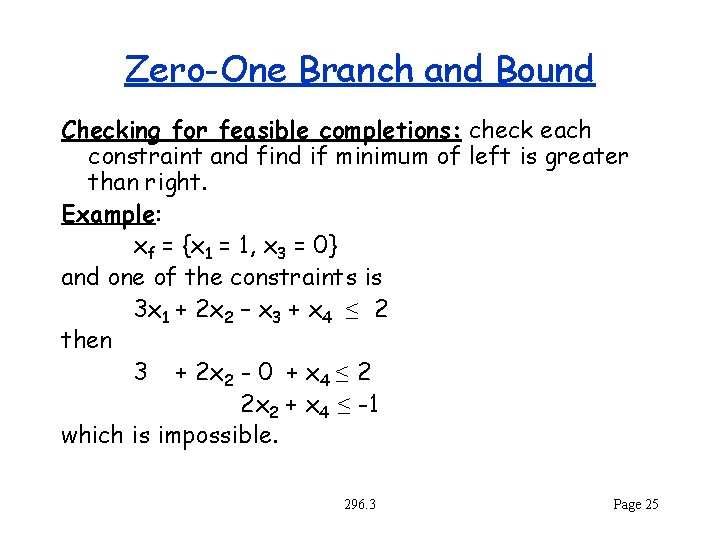 Zero-One Branch and Bound

Checking for feasible completions: check each constraint and find if minimum of left is greater than right.

Example:

$x_f = \{x_1 = 1, x_3 = 0\}$

and one of the constraints is

$3x_1 + 2x_2 - x_3 + x_4 \leq 2$

then

$3 + 2x_2 - 0 + x_4 \leq 2$

$2x_2 + x_4 \leq -1$

which is impossible.

296.3

Page 25